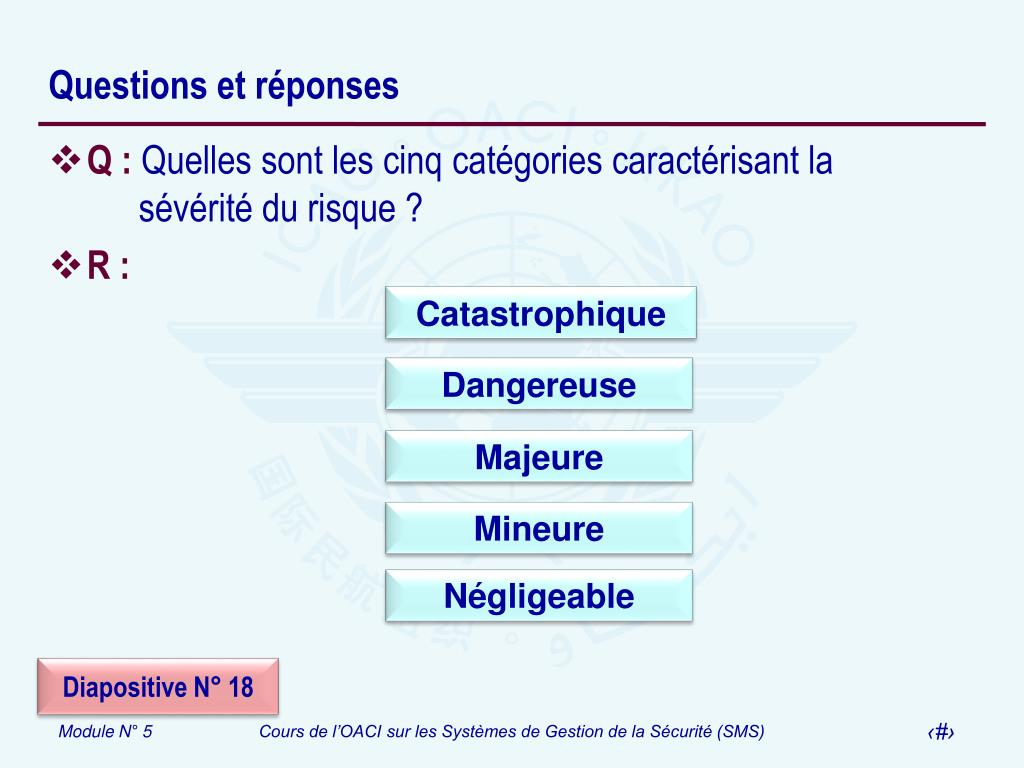 Questions et réponses

❖ Q : Quelles sont les cinq catégories caractérisant la sévérité du risque ?

❖ R :

Catastrophique

Dangereuse

Majeure

Mineure

Négligeable

Diapositive N° 18

Module N° 5

Cours de l'OACI sur les Systèmes de Gestion de la Sécurité (SMS)

‹#›